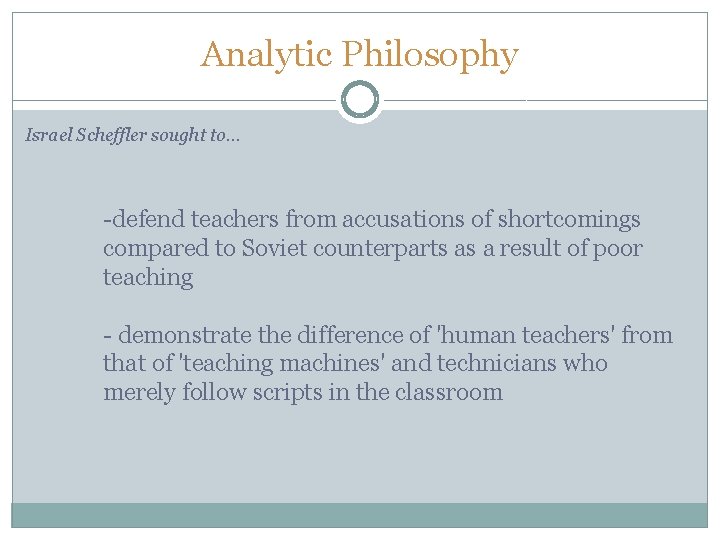 Analytic Philosophy

Israel Scheffler sought to…

-defend teachers from accusations of shortcomings compared to Soviet counterparts as a result of poor teaching

- demonstrate the difference of 'human teachers' from that of 'teaching machines' and technicians who merely follow scripts in the classroom